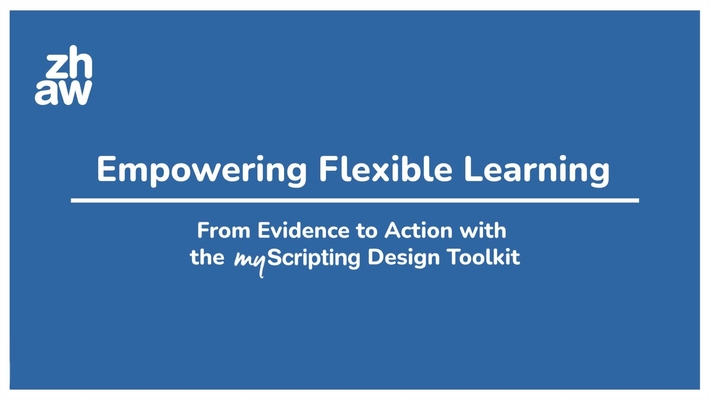 zh
aw

Empowering Flexible Learning

From Evidence to Action with the myScripting Design Toolkit